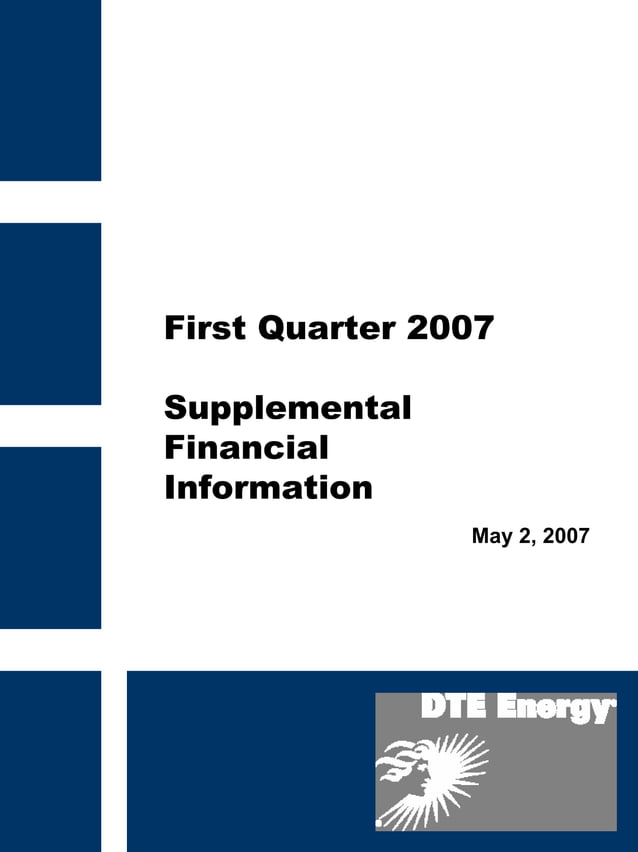 First Quarter 2007

Supplemental Financial Information

May 2, 2007

DTE Energy